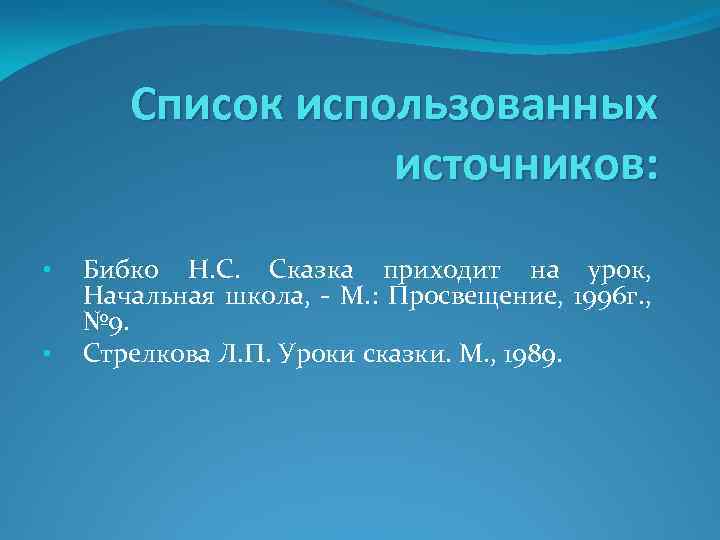 Список использованных источников:

• Бибко Н.С. Сказка приходит на урок, Начальная школа, - М.: Просвещение, 1996г., №9.
• Стрелкова Л.П. Уроки сказки. М., 1989.